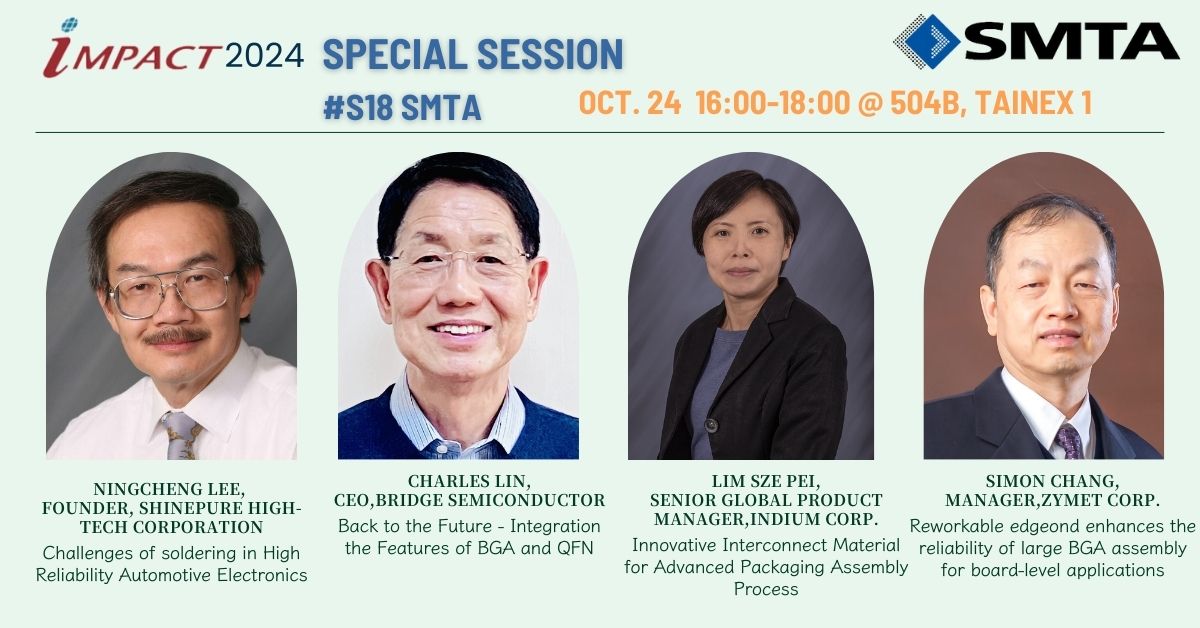 iMPACT 2024 SPECIAL SESSION
#S18 SMTA

SMTA

OCT. 24 16:00-18:00 @ 504B, TAINEX 1

NINGCHENG LEE,
FOUNDER, SHINEPURE HIGH-TECH CORPORATION
Challenges of soldering in High Reliability Automotive Electronics

CHARLES LIN,
CEO,BRIDGE SEMICONDUCTOR
Back to the Future - Integration the Features of BGA and QFN

LIM SZE PEI,
SENIOR GLOBAL PRODUCT MANAGER,INDIUM CORP.
Innovative Interconnect Material for Advanced Packaging Assembly Process

SIMON CHANG,
MANAGER,ZYMET CORP.
Reworkable edgeond enhances the reliability of large BGA assembly for board-level applications